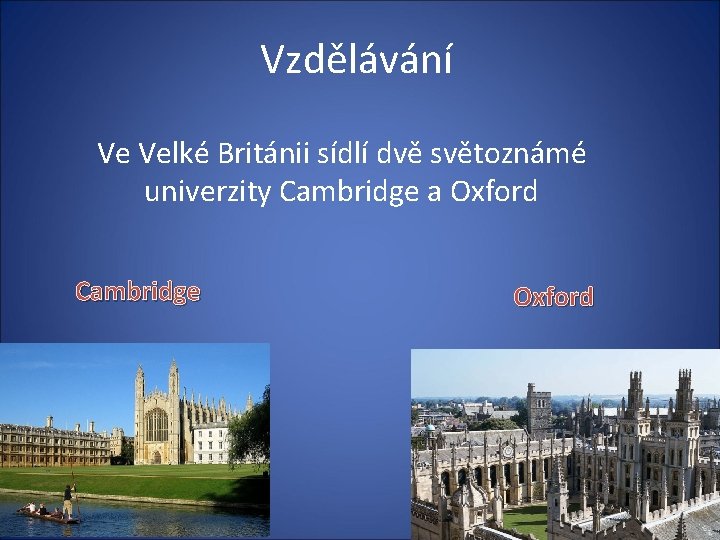 Vzdělávání

Ve Velké Británii sídlí dvě světoznámé univerzity Cambridge a Oxford

Cambridge

Oxford